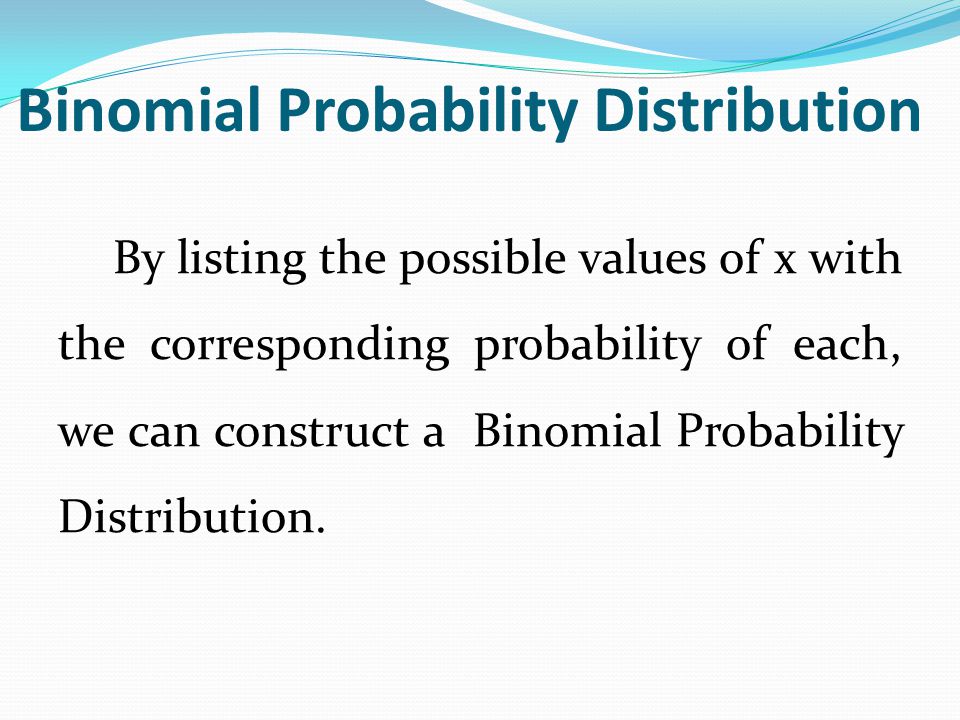 Binomial Probability Distribution

By listing the possible values of x with the corresponding probability of each, we can construct a Binomial Probability Distribution.